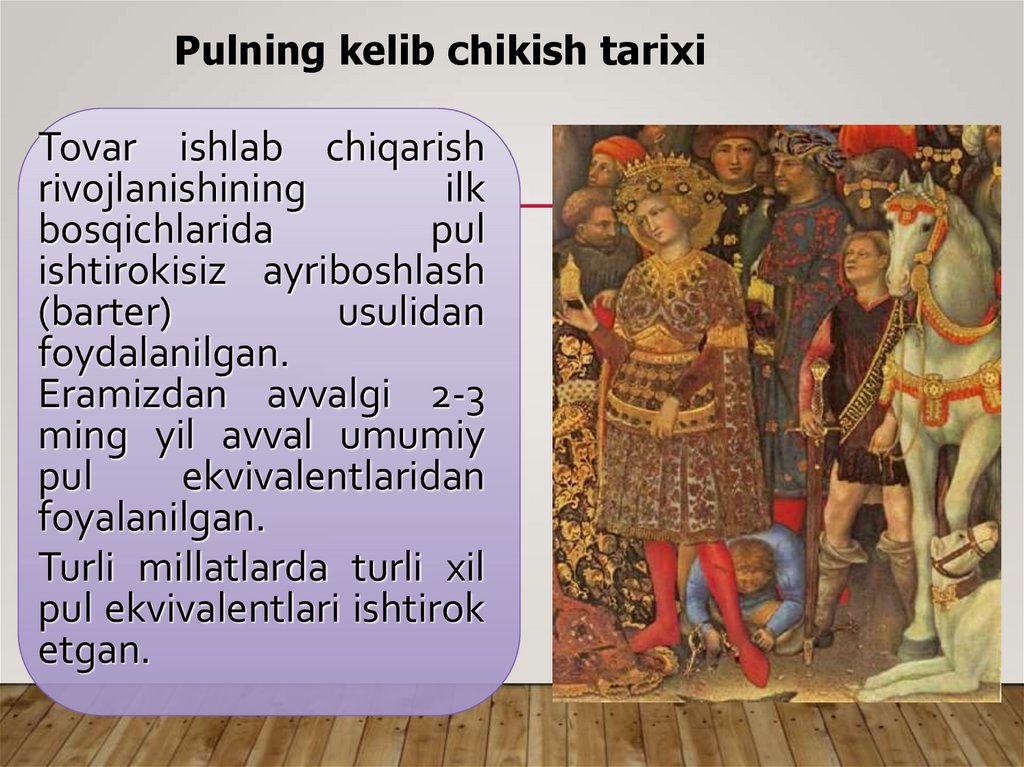 Pulning kelib chikish tarixi

Tovar ishlab chiqarish rivojlanishining ilk bosqichlarida pul ishtirokisiz ayriboshlash (barter) usulidan foydalanilgan.
Eramizdan avvalgi 2-3 ming yil avval umumiy pul ekvivalentlaridan foyalanilgan.

Turli millatlarda turli xil pul ekvivalentlari ishtirok etgan.